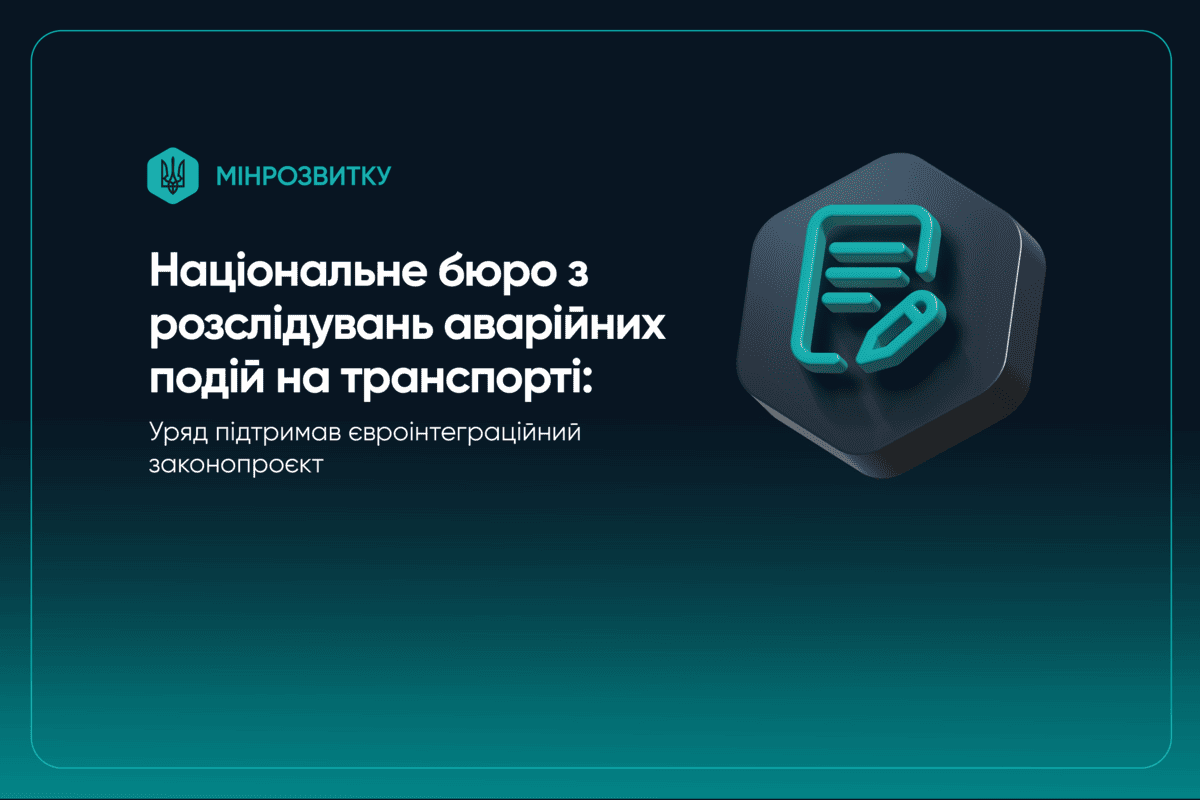 МІНРОЗВИТКУ

Національне бюро з розслідувань аварійних подій на транспорті:

Уряд підтримав євроінтеграційний законопроєкт